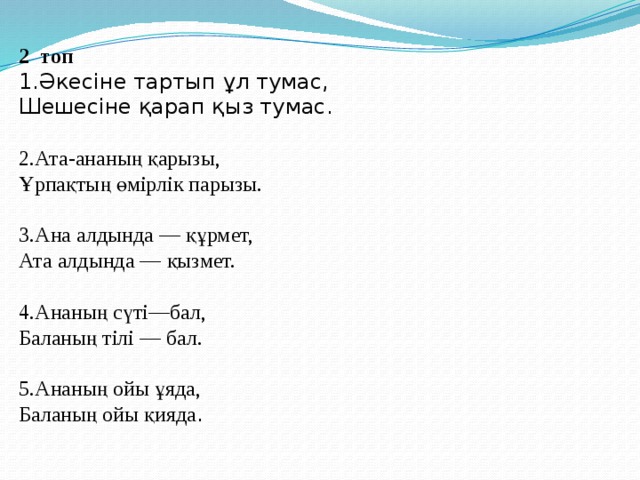 2 топ
1.Әкесіне тартып ұл тумас,
Шешесіне қарап қыз тумас.

2.Ата-ананың қарызы,
Ұрпақтың өмірлік парызы.

3.Ана алдында — құрмет,
Ата алдында — қызмет.

4.Ананың сүті—бал,
Баланың тілі — бал.

5.Ананың ойы ұяда,
Баланың ойы қияда.